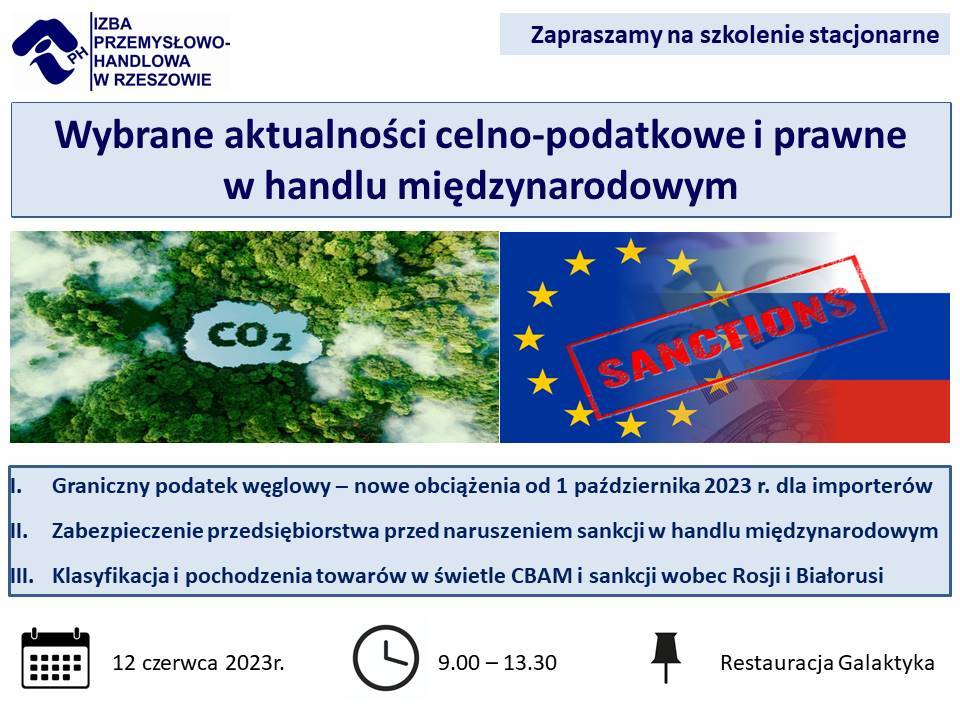 PH
IZBA PRZEMYSŁOWO-HANDLOWA W RZESZOWIE

Zapraszamy na szkolenie stacjonarne

Wybrane aktualności celno-podatkowe i prawne w handlu międzynarodowym

$CO_2$

SANCTIONS

I. Graniczny podatek węglowy – nowe obciążenia od 1 października 2023 r. dla importerów

II. Zabezpieczenie przedsiębiorstwa przed naruszeniem sankcji w handlu międzynarodowym

III. Klasyfikacja i pochodzenia towarów w świetle CBAM i sankcji wobec Rosji i Białorusi

12 czerwca 2023r.

9.00 – 13.30

Restauracja Galaktyka